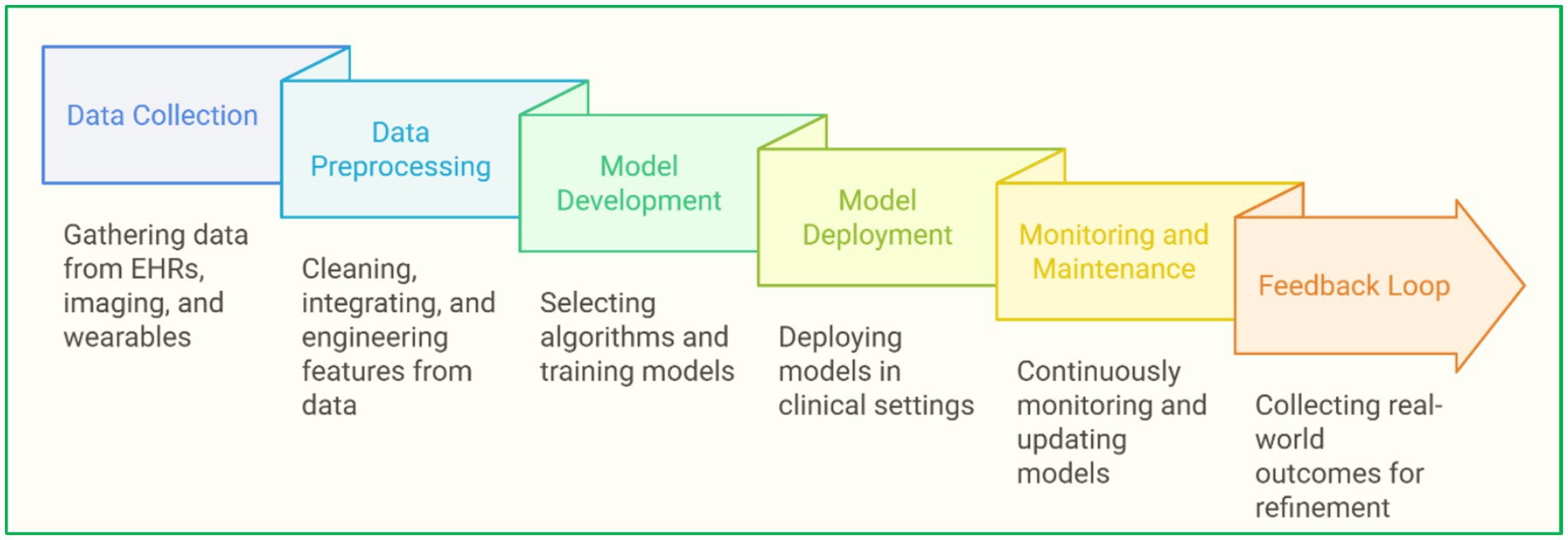 Data Collection

Gathering data from EHRs, imaging, and wearables

Data Preprocessing

Cleaning, integrating, and engineering features from data

Model Development

Selecting algorithms and training models

Model Deployment

Deploying models in clinical settings

Monitoring and Maintenance

Continuously monitoring and updating models

Feedback Loop

Collecting real-world outcomes for refinement